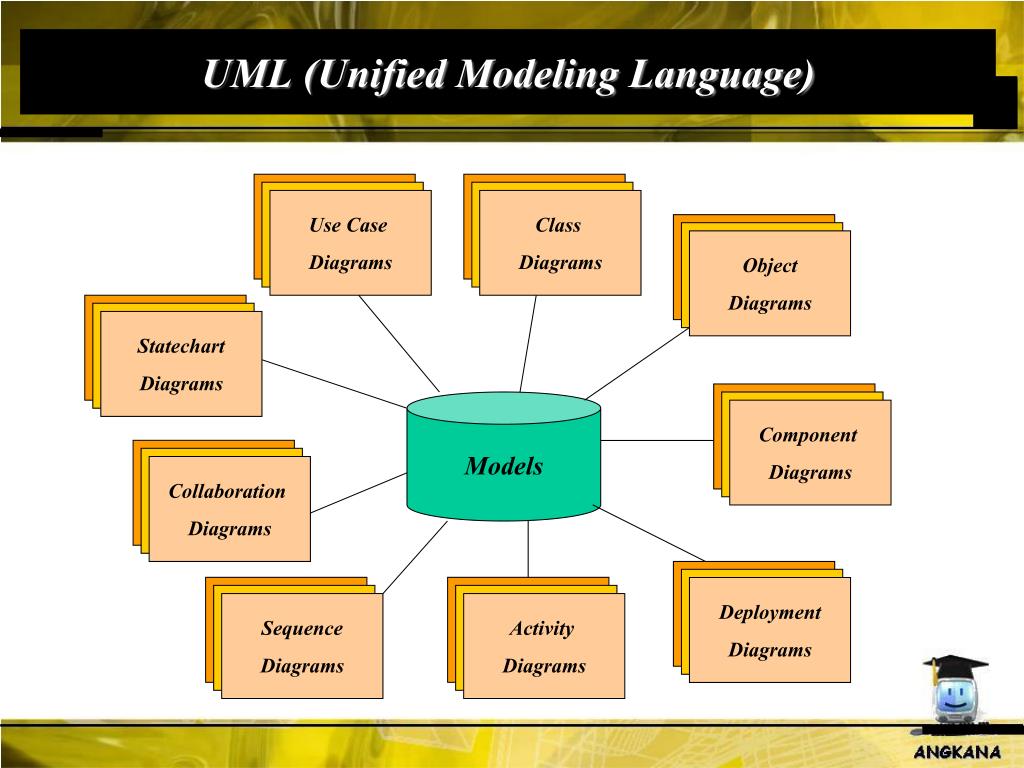 UML (Unified Modeling Language)

Use Case Diagrams

Class Diagrams

Object Diagrams

Statechart Diagrams

Component Diagrams

Models

Collaboration Diagrams

Sequence Diagrams

Activity Diagrams

Deployment Diagrams

ANGKANA